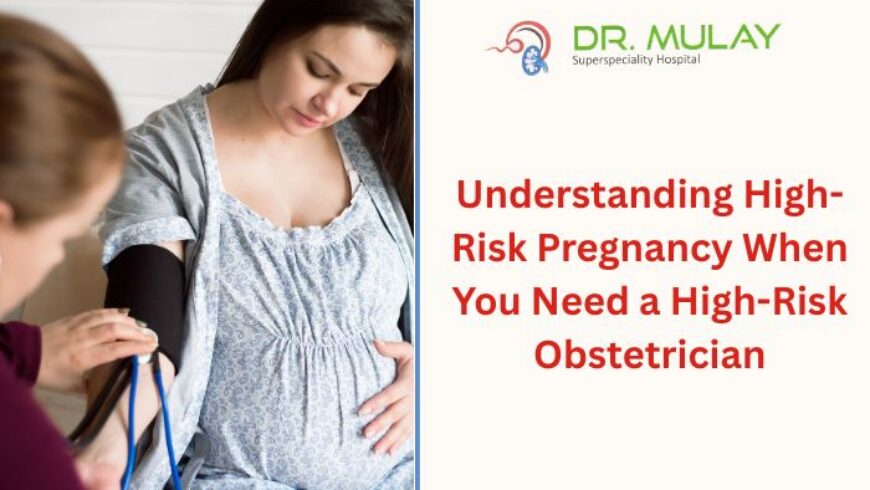 DR. MULAY
Superspeciality Hospital

Understanding High-Risk Pregnancy When You Need a High-Risk Obstetrician